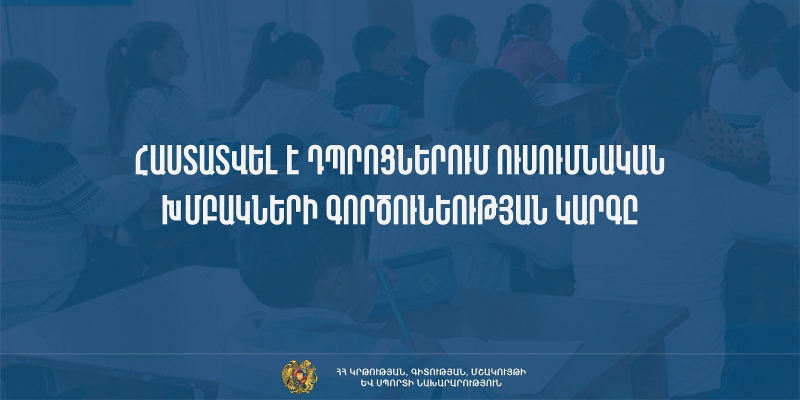 ՀԱՍՏԱՏՎԵԼ Է ԴՊՐՈՑՆԵՐՈՒՄ ՈՒՍՈՒՄՆԱԿԱՆ ԽՄԲԱԿՆԵՐԻ ԳՈՐԾՈՒՆԵՈՒԹՅԱՆ ԿԱՐԳԸ

ՀՀ ԿՐԹՈՒԹՅԱՆ, ԳԻՏՈՒԹՅԱՆ, ՄՇԱԿՈՒՅԹԻ ԵՎ ՍՊՈՐՏԻ ՆԱԽԱՐԱՐՈՒԹՅՈՒՆ